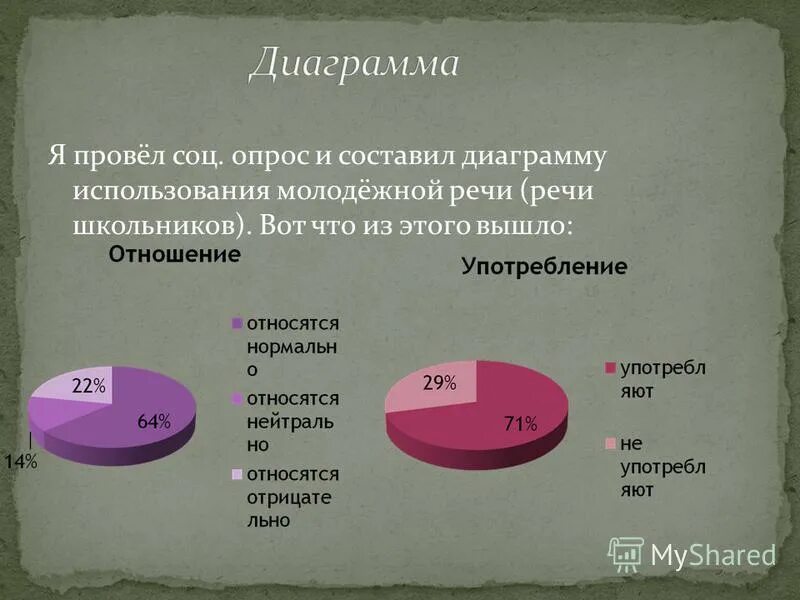 Диаграмма

Я провёл соц. опрос и составил диаграмму использования молодёжной речи (речи школьников). Вот что из этого вышло:

Отношение

22%
64%
14%

относятся нормально
относятся нейтрально
относятся отрицательно

Употребление

29%
71%

употребляют
не употребляют

MyShared